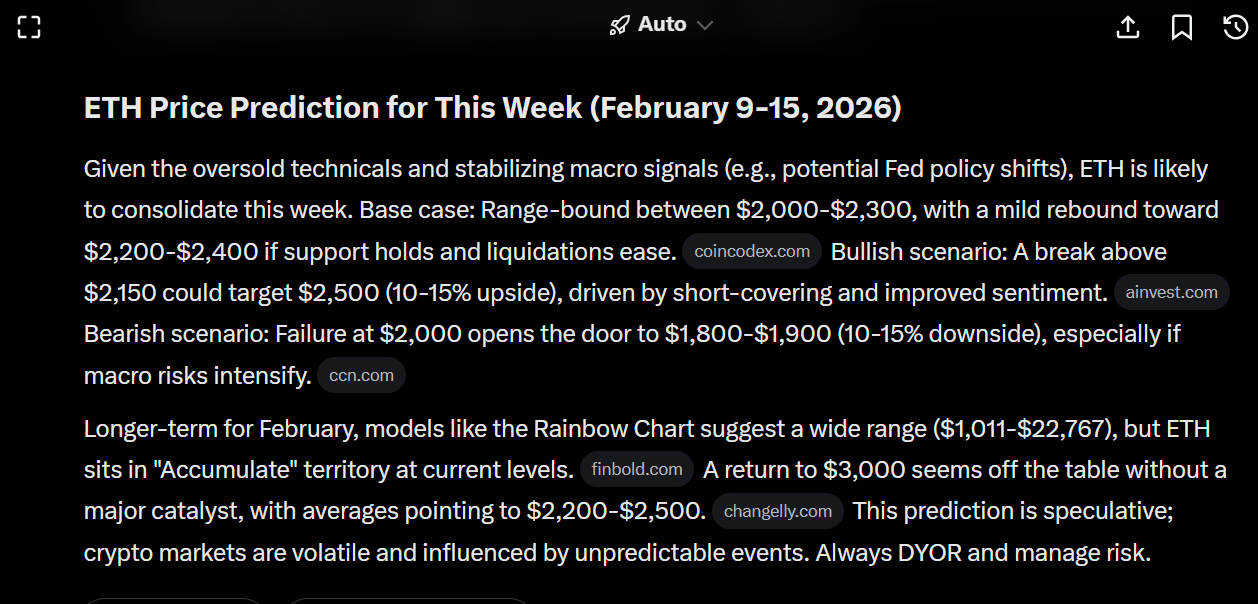 Auto

ETH Price Prediction for This Week (February 9-15, 2026)

Given the oversold technicals and stabilizing macro signals (e.g., potential Fed policy shifts), ETH is likely to consolidate this week. Base case: Range-bound between \$2,000-\$2,300, with a mild rebound toward \$2,200-\$2,400 if support holds and liquidations ease. coincodex.com Bullish scenario: A break above \$2,150 could target \$2,500 (10-15% upside), driven by short-covering and improved sentiment. ainvest.com Bearish scenario: Failure at \$2,000 opens the door to \$1,800-\$1,900 (10-15% downside), especially if macro risks intensify. ccn.com

Longer-term for February, models like the Rainbow Chart suggest a wide range (\$1,011-\$22,767), but ETH sits in "Accumulate" territory at current levels. finbold.com A return to \$3,000 seems off the table without a major catalyst, with averages pointing to \$2,200-\$2,500. changelly.com This prediction is speculative; crypto markets are volatile and influenced by unpredictable events. Always DYOR and manage risk.